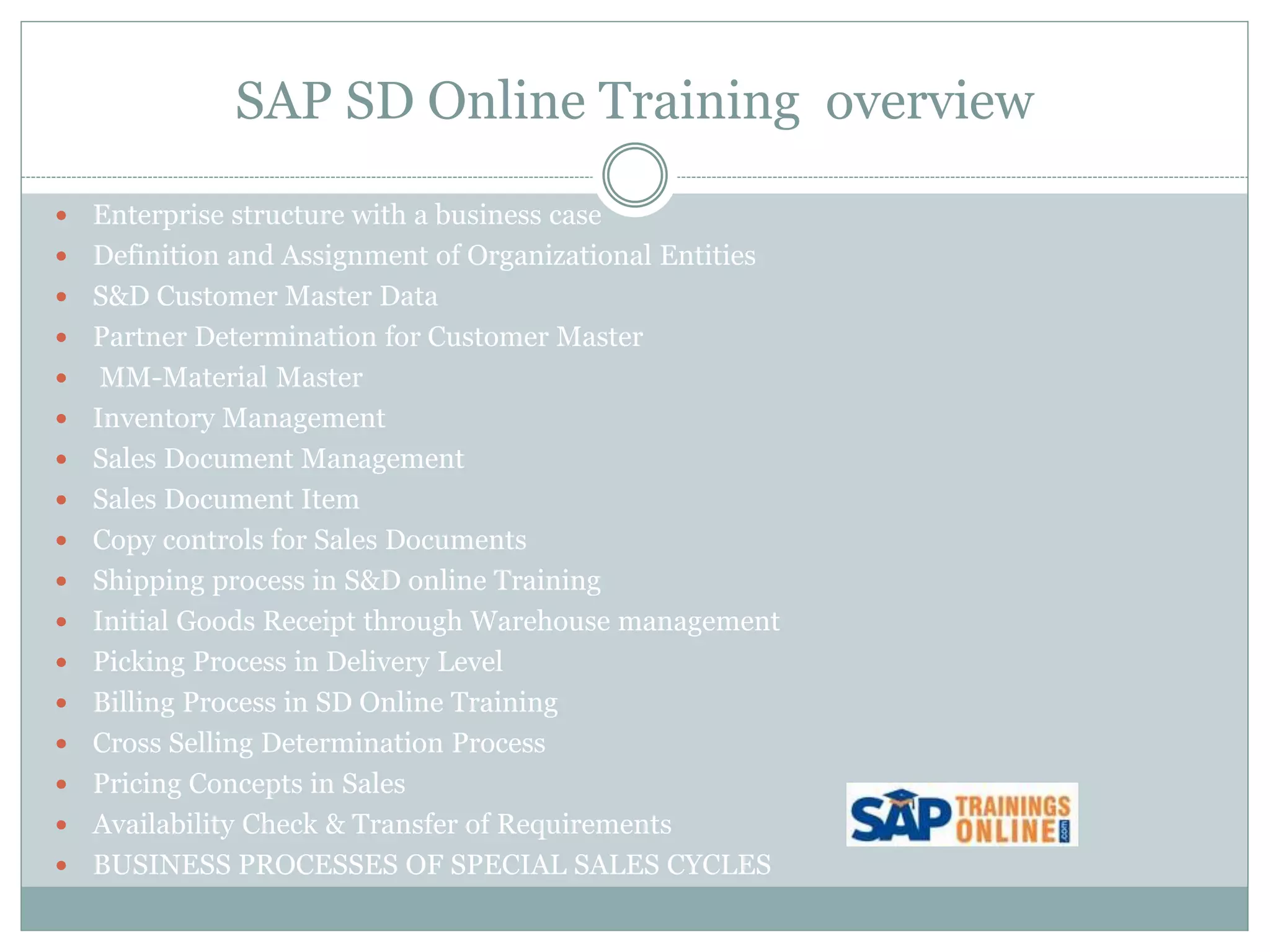 SAP SD Online Training overview

- Enterprise structure with a business case
- Definition and Assignment of Organizational Entities
- S&D Customer Master Data
- Partner Determination for Customer Master
- MM-Material Master
- Inventory Management
- Sales Document Management
- Sales Document Item
- Copy controls for Sales Documents
- Shipping process in S&D online Training
- Initial Goods Receipt through Warehouse management
- Picking Process in Delivery Level
- Billing Process in SD Online Training
- Cross Selling Determination Process
- Pricing Concepts in Sales
- Availability Check & Transfer of Requirements
- BUSINESS PROCESSES OF SPECIAL SALES CYCLES

SAP TRAININGS ONLINE .com